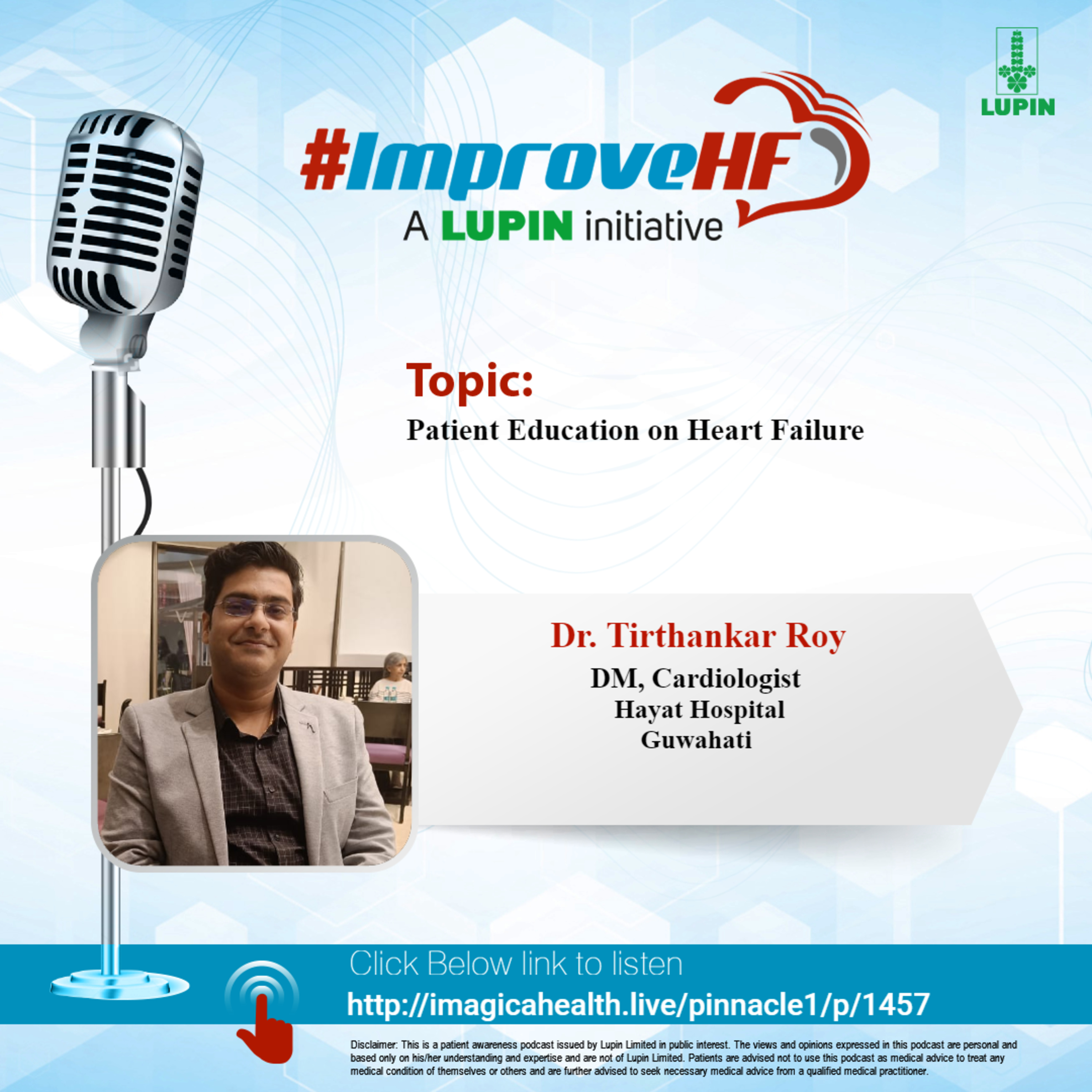 LUPIN

#ImproveHF
A LUPIN initiative

Topic:
Patient Education on Heart Failure

Dr. Tirthankar Roy
DM, Cardiologist
Hayat Hospital
Guwahati

Click Below link to listen
http://imagicahealth.live/pinnacle1/p/1457

Disclaimer: This is a patient awareness podcast issued by Lupin Limited in public interest. The views and opinions expressed in this podcast are personal and based only on his/her understanding and expertise and are not of Lupin Limited. Patients are advised not to use this podcast as medical advice to treat any medical condition of themselves or others and are further advised to seek necessary medical advice from a qualified medical practitioner.